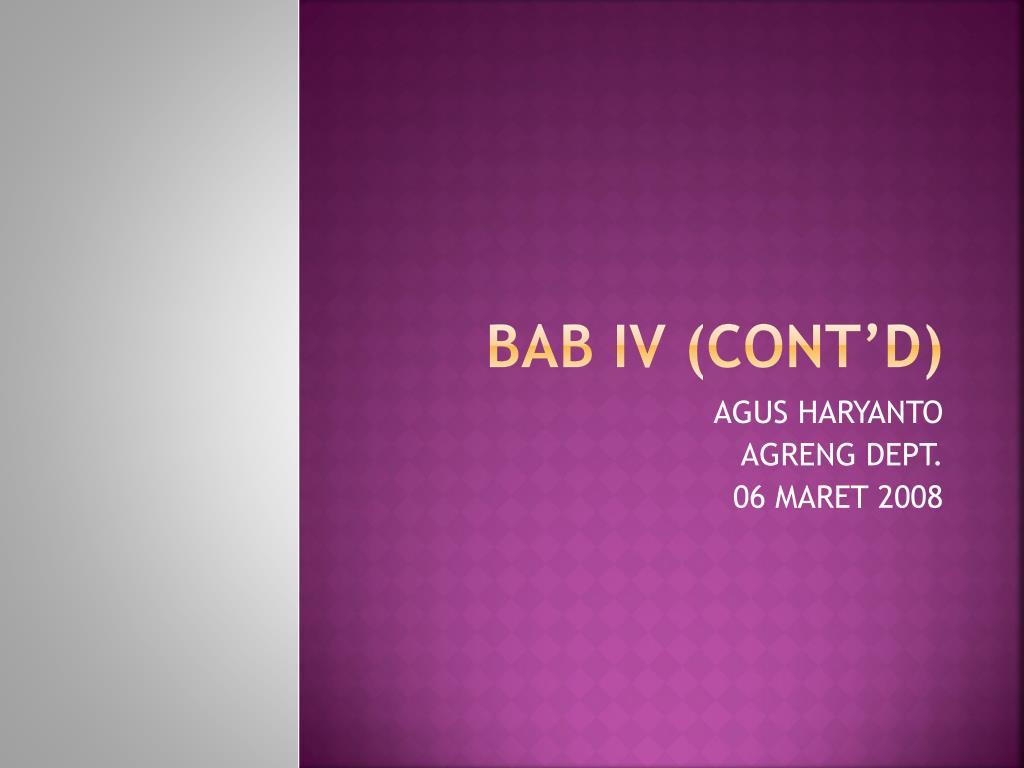 BAB IV (CONT’D)

AGUS HARYANTO
AGRENG DEPT.
06 MARET 2008